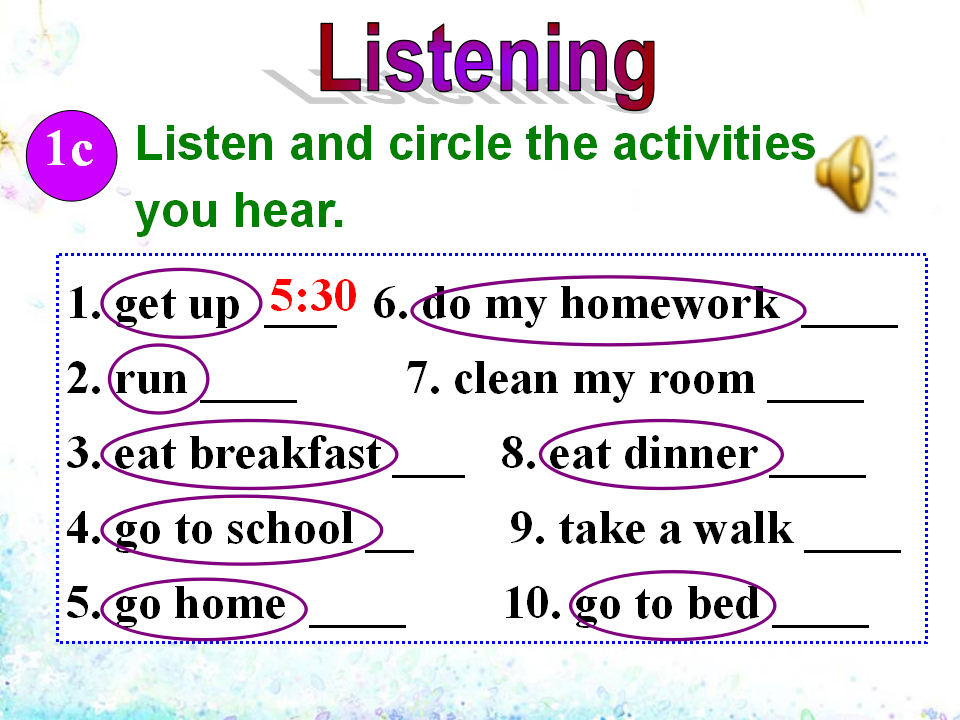 Listening

1c Listen and circle the activities you hear.

1. get up 5:30 ___ 6. do my homework ____
2. run ____ 7. clean my room ____
3. eat breakfast ___ 8. eat dinner ____
4. go to school __ 9. take a walk ____
5. go home ____ 10. go to bed ____